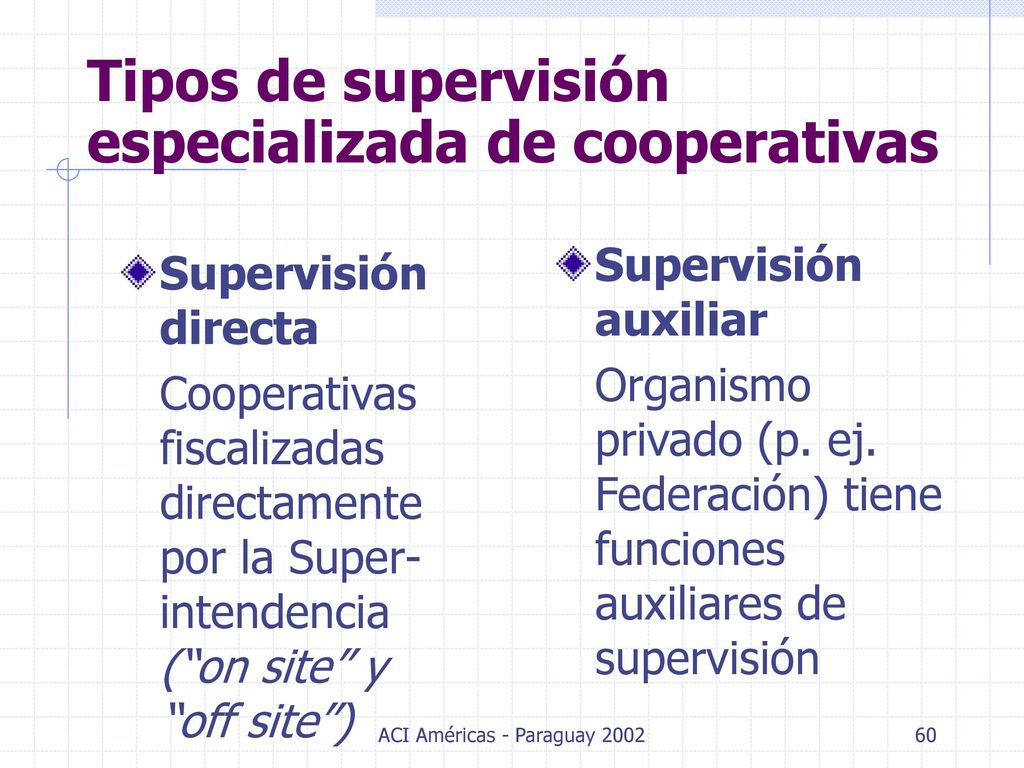 Tipos de supervisión especializada de cooperativas

Supervisión directa

Cooperativas fiscalizadas directamente por la Superintendencia ("on site" y "off site")

Supervisión auxiliar

Organismo privado (p. ej. Federación) tiene funciones auxiliares de supervisión

ACI Américas - Paraguay 2002

60